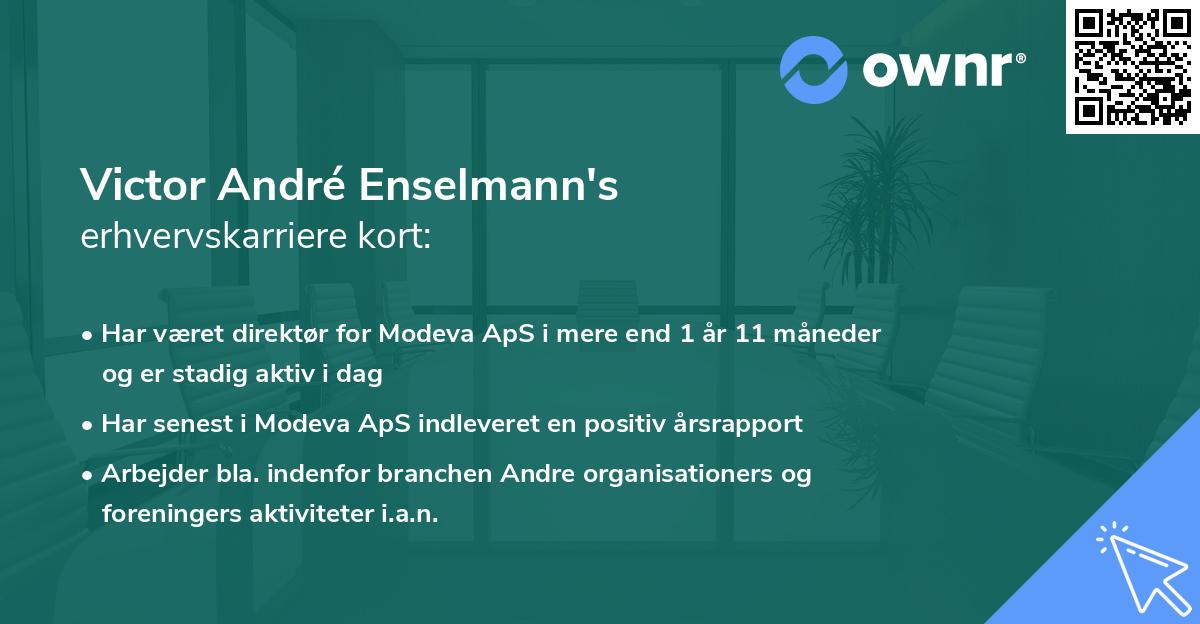 ownr®

Victor André Enselmann's
erhvervskarriere kort:

• Har været direktør for Modeva ApS i mere end 1 år 11 måneder og er stadig aktiv i dag
• Har senest i Modeva ApS indleveret en positiv årsrapport
• Arbejder bla. indenfor branchen Andre organisationers og foreningers aktiviteter i.a.n.